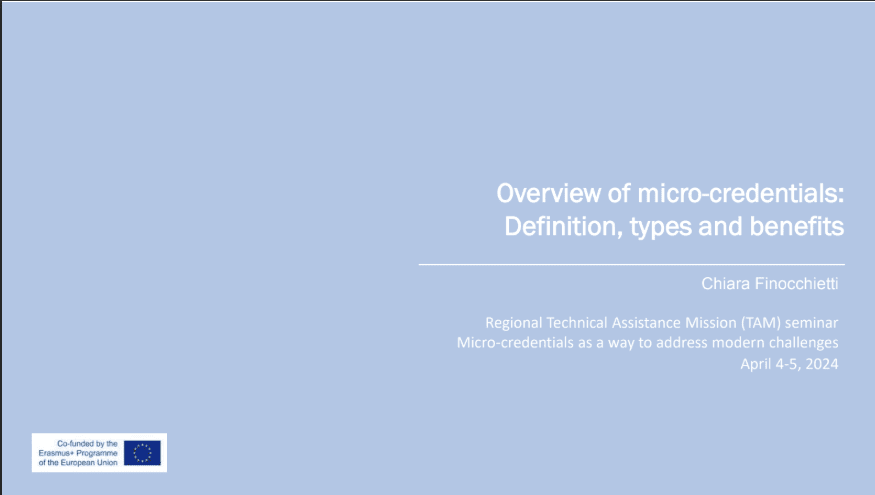 Overview of micro-credentials: Definition, types and benefits

Chiara Finocchietti

Regional Technical Assistance Mission (TAM) seminar
Micro-credentials as a way to address modern challenges
April 4-5, 2024

Co-funded by the Erasmus+ Programme of the European Union